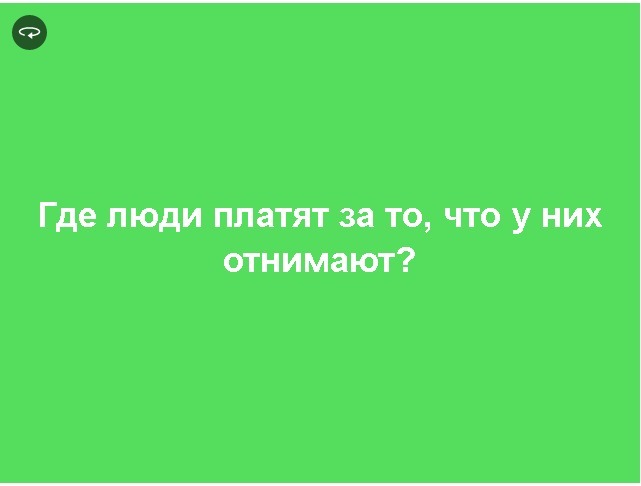 Где люди платят за то, что у них отнимают?